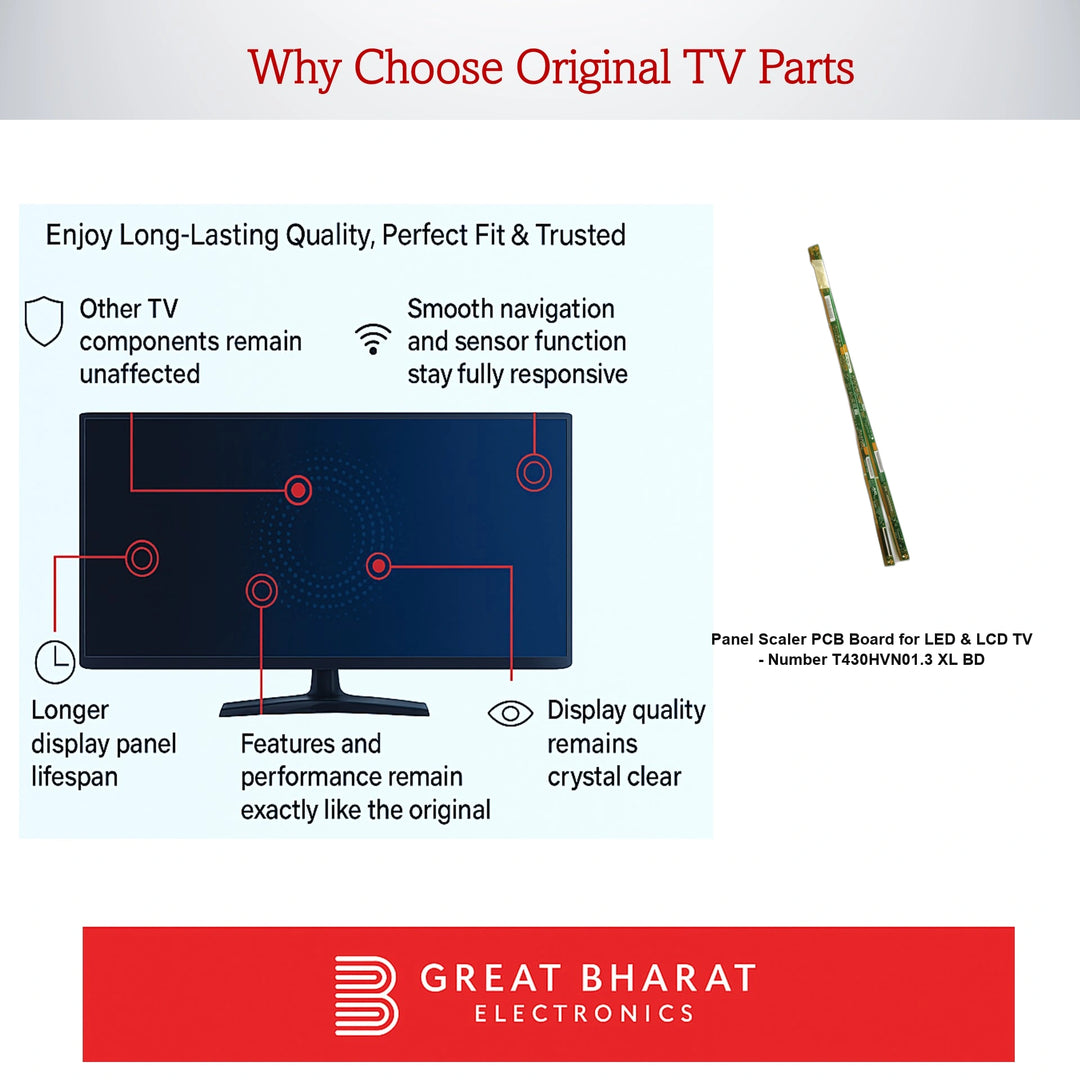 Why Choose Original TV Parts

Enjoy Long-Lasting Quality, Perfect Fit & Trusted

Other TV components remain unaffected

Smooth navigation and sensor function stay fully responsive

Longer display panel lifespan

Features and performance remain exactly like the original

Display quality remains crystal clear

Panel Scaler PCB Board for LED & LCD TV - Number T430HVN01.3 XL BD

GREAT BHARAT
ELECTRONICS